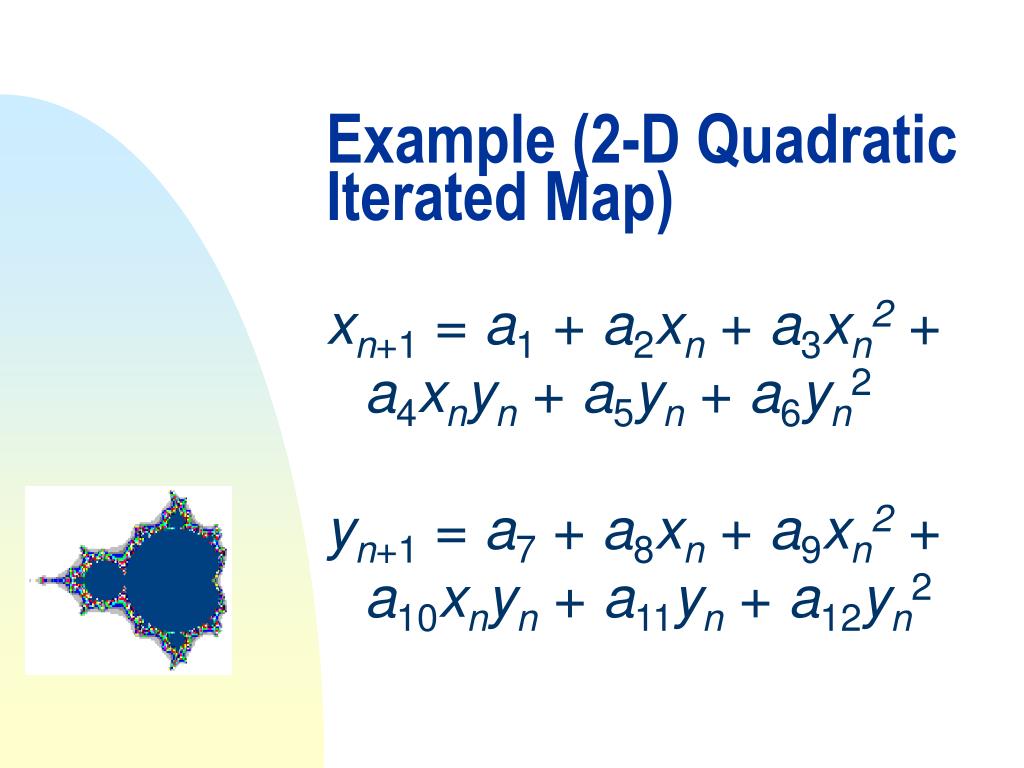 Example (2-D Quadratic Iterated Map)

$x_{n+1} = a_1 + a_2x_n + a_3x_n^2 + a_4x_ny_n + a_5y_n + a_6y_n^2$

$y_{n+1} = a_7 + a_8x_n + a_9x_n^2 + a_{10}x_ny_n + a_{11}y_n + a_{12}y_n^2$